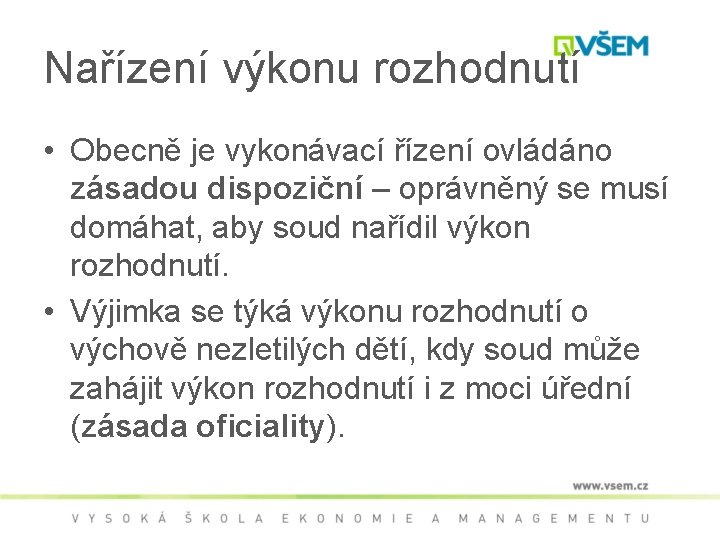 VŠEM

Nařízení výkonu rozhodnutí

• Obecně je vykonávací řízení ovládáno zásadou dispoziční – oprávněný se musí domáhat, aby soud nařídil výkon rozhodnutí.
• Výjimka se týká výkonu rozhodnutí o výchově nezletilých dětí, kdy soud může zahájit výkon rozhodnutí i z moci úřední (zásada oficiality).

www.vsem.cz

VYSOKÁ ŠKOLA EKONOMIE A MANAGEMENTU